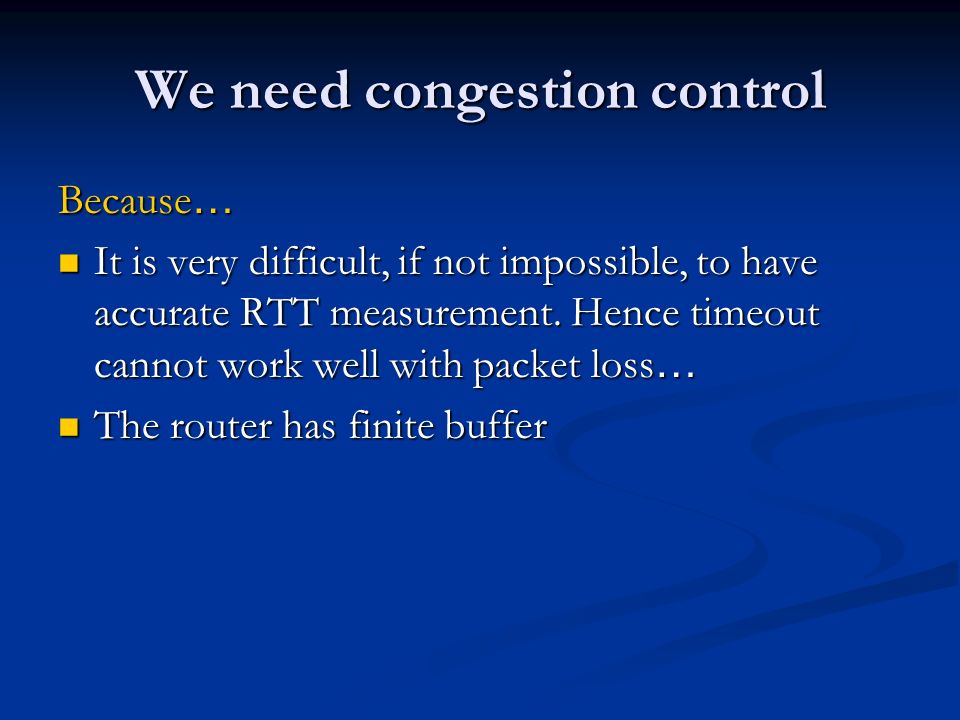 We need congestion control

Because…

- It is very difficult, if not impossible, to have accurate RTT measurement. Hence timeout cannot work well with packet loss…
- The router has finite buffer